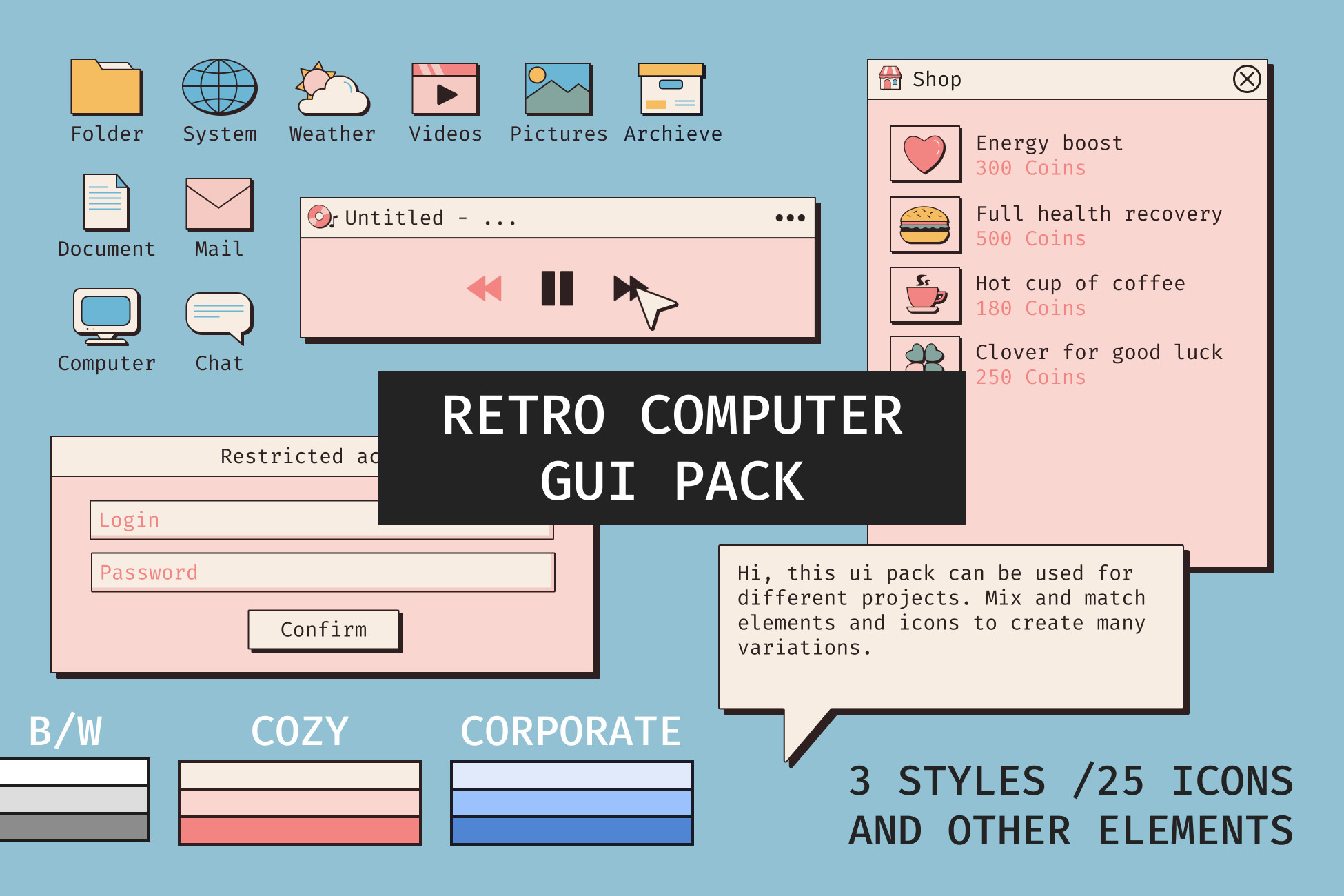 Folder
System
Weather
Videos
Pictures
Archieve
Document
Mail
Computer
Chat

Untitled - ...

Shop
Energy boost
300 Coins
Full health recovery
500 Coins
Hot cup of coffee
180 Coins
Clover for good luck
250 Coins

RETRO COMPUTER GUI PACK

Restricted ac
Login
Password
Confirm

Hi, this ui pack can be used for different projects. Mix and match elements and icons to create many variations.

B/W
COZY
CORPORATE

3 STYLES /25 ICONS AND OTHER ELEMENTS